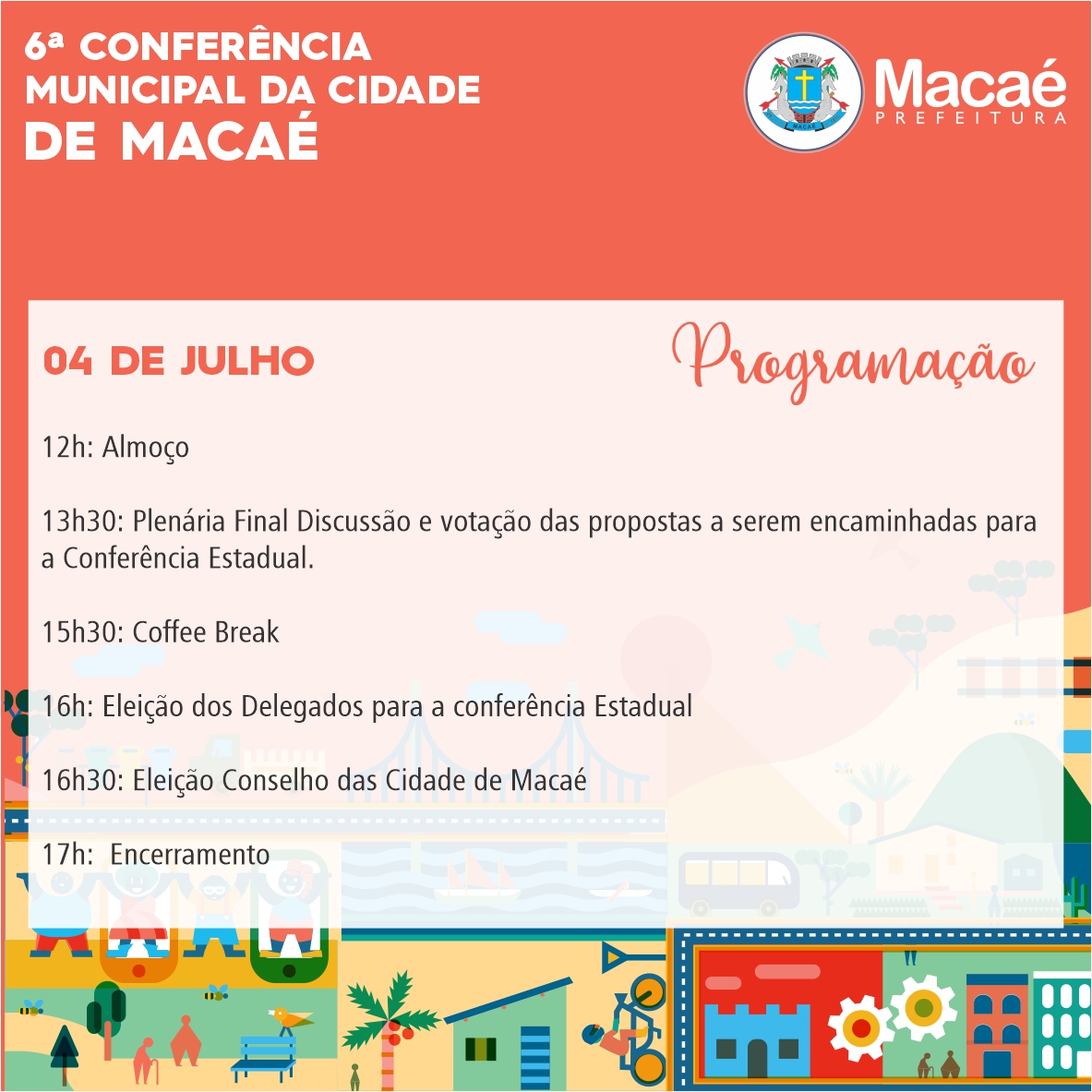 6ª CONFERÊNCIA MUNICIPAL DA CIDADE DE MACAÉ

MACAÉ

Macaé
PREFEITURA

04 DE JULHO

Programação

12h: Almoço

13h30: Plenária Final Discussão e votação das propostas a serem encaminhadas para a Conferência Estadual.

15h30: Coffee Break

16h: Eleição dos Delegados para a conferência Estadual

16h30: Eleição Conselho das Cidade de Macaé

17h: Encerramento